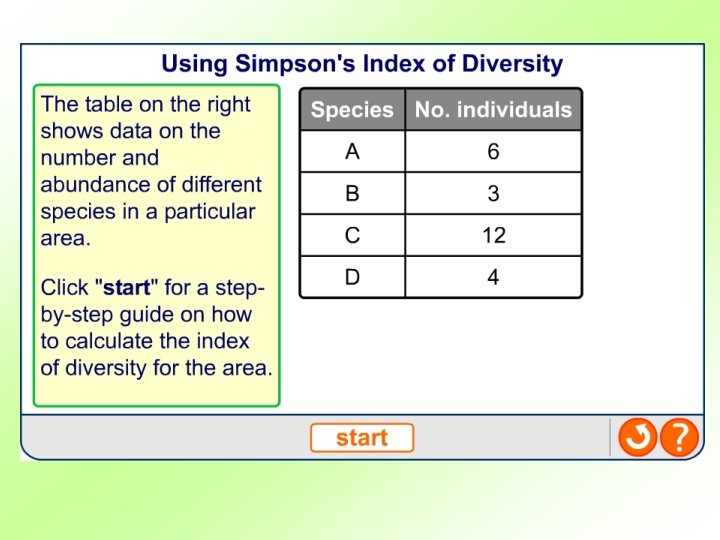 Using Simpson's Index of Diversity

The table on the right shows data on the number and abundance of different species in a particular area.

Click "start" for a step-by-step guide on how to calculate the index of diversity for the area.

| Species | No. individuals |
|---|---|
| A | 6 |
| B | 3 |
| C | 12 |
| D | 4 |

start

?